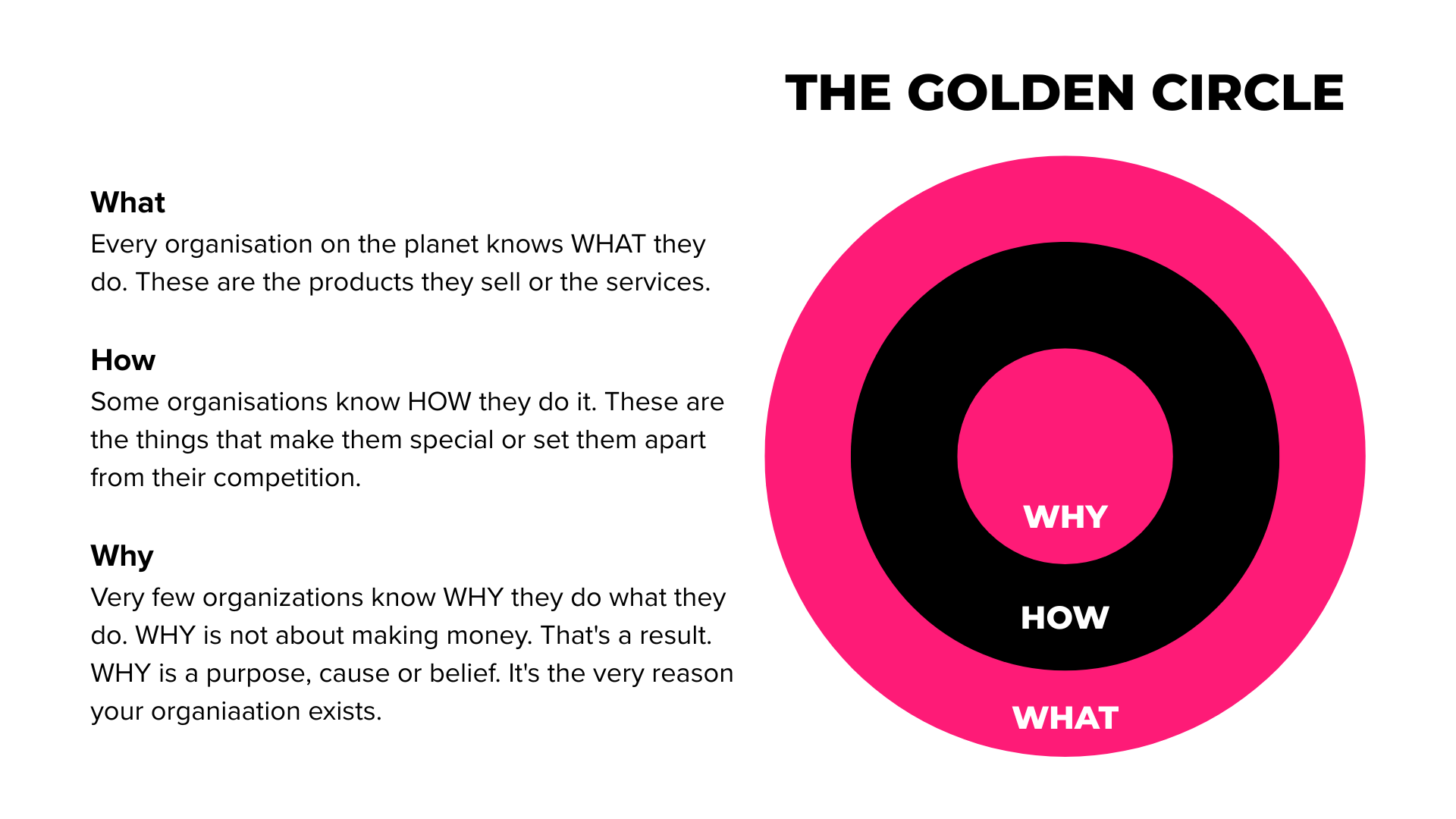 THE GOLDEN CIRCLE

What
Every organisation on the planet knows WHAT they do. These are the products they sell or the services.

How
Some organisations know HOW they do it. These are the things that make them special or set them apart from their competition.

Why
Very few organizations know WHY they do what they do. WHY is not about making money. That's a result. WHY is a purpose, cause or belief. It's the very reason your organiaation exists.

WHY

HOW

WHAT